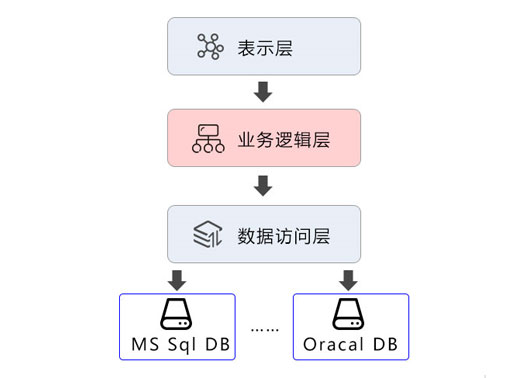 表示层

业务逻辑层

数据访问层

MS Sql DB

……

Oracal DB